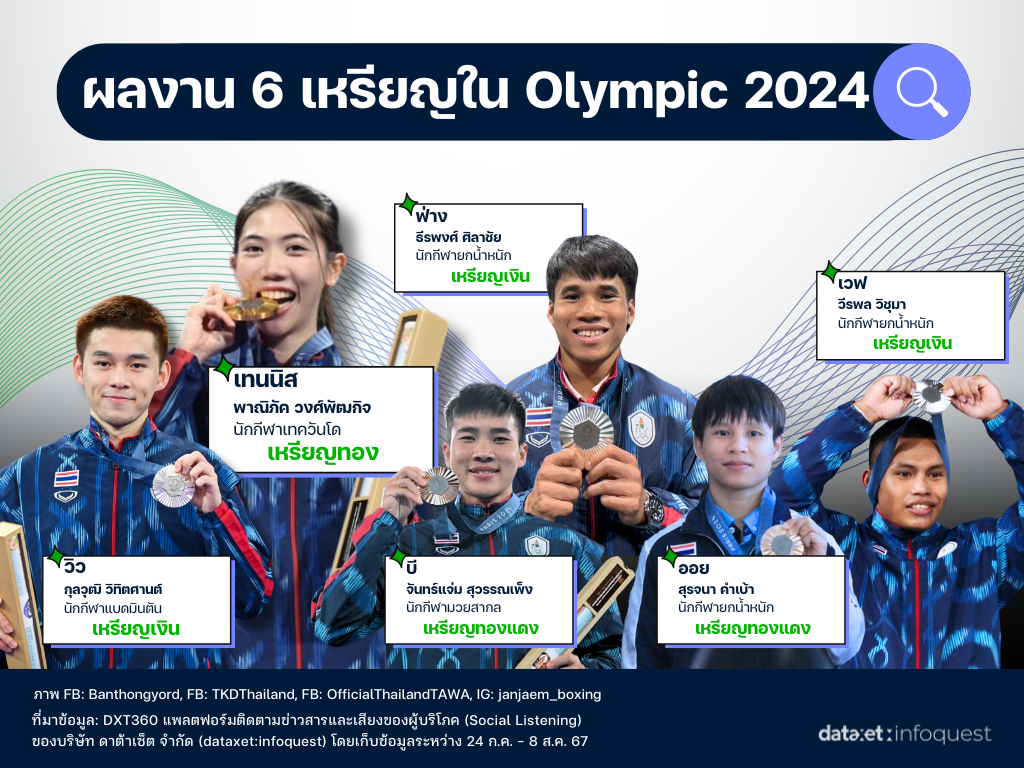 ผลงาน 6 เหรียญใน Olympic 2024

ฟ่าง
ธีรพงศ์ ศิลาชัย
นักกีฬายกน้ำหนัก
เหรียญเงิน

เวฟ
วีรพล วิชุมา
นักกีฬายกน้ำหนัก
เหรียญเงิน

เทนนิส
พาณิภัค วงศ์พัฒนกิจ
นักกีฬาเทควันโด
เหรียญทอง

วิว
กุลวุฒิ วิทิตศานต์
นักกีฬาแบดมินตัน
เหรียญเงิน

บี
จันทร์แจ่ม สุวรรณเพ็ง
นักกีฬามวยสากล
เหรียญทองแดง

ออย
สุรจนา คำเบ้า
นักกีฬายกน้ำหนัก
เหรียญทองแดง

ภาพ FB: Banthongyord, FB: TKDThailand, FB: OfficialThailandTAWA, IG: janjaem_boxing
ที่มาข้อมูล: DXT360 แพลตฟอร์มติดตามข่าวสารและเสียงของผู้บริโภค (Social Listening) ของบริษัท ดาต้าเซ็ต จำกัด (dataxet:infoquest) โดยเก็บข้อมูลระหว่าง 24 ก.ค. - 8 ส.ค. 67

dataxet:infoquest